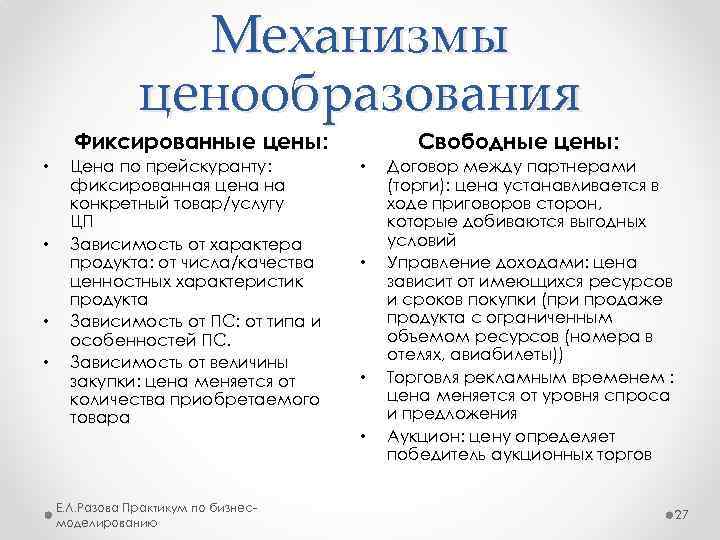 Механизмы ценообразования

Фиксированные цены:

• Цена по прейскуранту: фиксированная цена на конкретный товар/услугу ЦП
• Зависимость от характера продукта: от числа/качества ценностных характеристик продукта
• Зависимость от ПС: от типа и особенностей ПС.
• Зависимость от величины закупки: цена меняется от количества приобретаемого товара

Свободные цены:

• Договор между партнерами (торги): цена устанавливается в ходе приговоров сторон, которые добиваются выгодных условий
• Управление доходами: цена зависит от имеющихся ресурсов и сроков покупки (при продаже продукта с ограниченным объемом ресурсов (номера в отелях, авиабилеты))
• Торговля рекламным временем : цена меняется от уровня спроса и предложения
• Аукцион: цену определяет победитель аукционных торгов

Е.Л.Разова Практикум по бизнес-моделированию

27